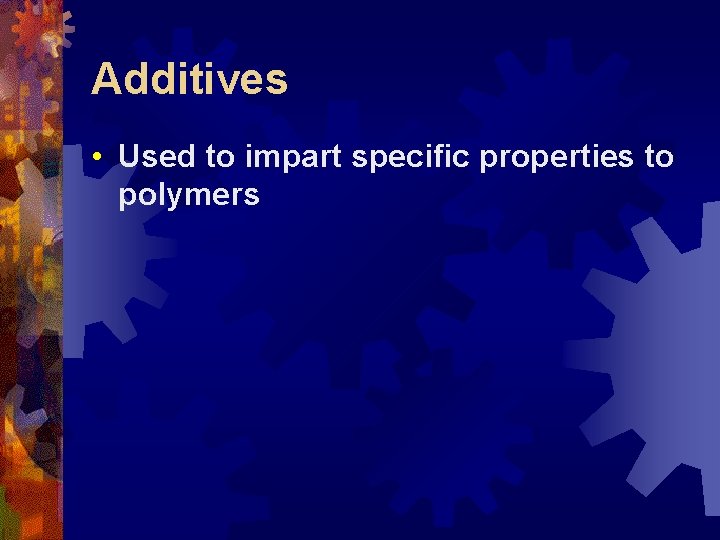 Additives

• Used to impart specific properties to polymers